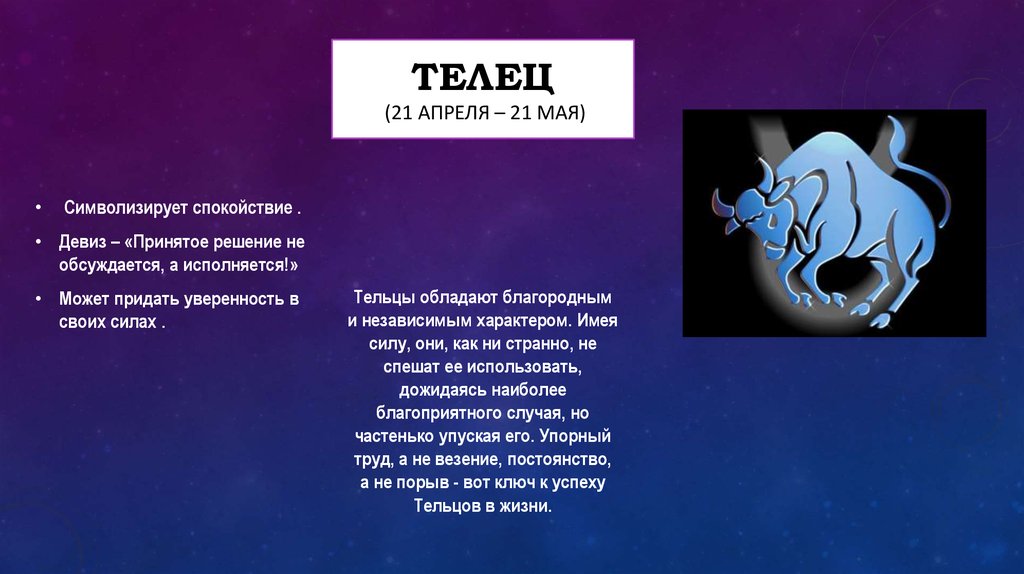 ТЕЛЕЦ
(21 АПРЕЛЯ – 21 МАЯ)

• Символизирует спокойствие .
• Девиз – «Принятое решение не обсуждается, а исполняется!»
• Может придать уверенность в своих силах .

Тельцы обладают благородным и независимым характером. Имея силу, они, как ни странно, не спешат ее использовать, дожидаясь наиболее благоприятного случая, но частенько упуская его. Упорный труд, а не везение, постоянство, а не порыв - вот ключ к успеху Тельцов в жизни.